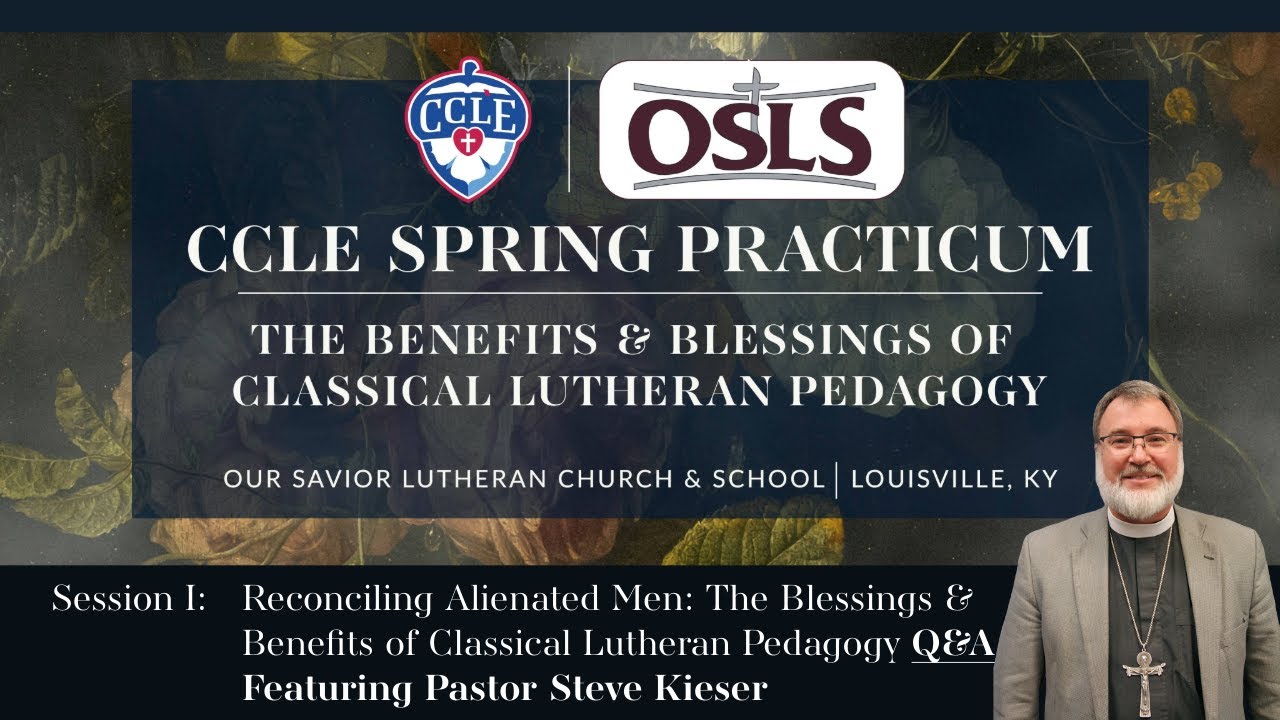 CCLE

OSLS

CCLE SPRING PRACTICUM

THE BENEFITS & BLESSINGS OF CLASSICAL LUTHERAN PEDAGOGY

OUR SAVIOR LUTHERAN CHURCH & SCHOOL | LOUISVILLE, KY

Session I: Reconciling Alienated Men: The Blessings & Benefits of Classical Lutheran Pedagogy Q&A

Featuring Pastor Steve Kieser